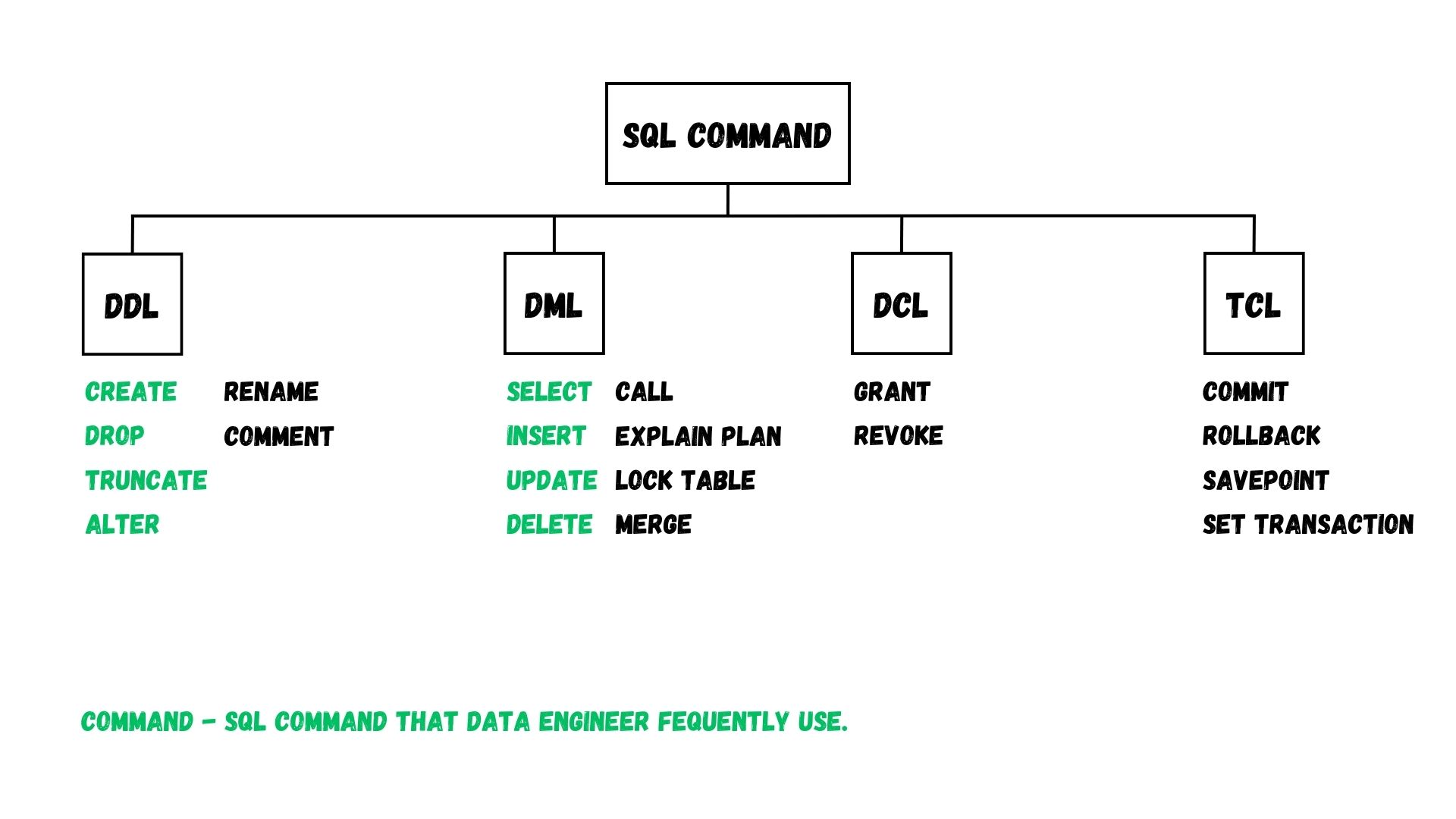 SQL COMMAND

DDL

CREATE
DROP
TRUNCATE
ALTER

RENAME
COMMENT

DML

SELECT
INSERT
UPDATE
DELETE

CALL
EXPLAIN PLAN
LOCK TABLE
MERGE

DCL

GRANT
REVOKE

TCL

COMMIT
ROLLBACK
SAVEPOINT
SET TRANSACTION

COMMAND - SQL COMMAND THAT DATA ENGINEER FEQUENTLY USE.